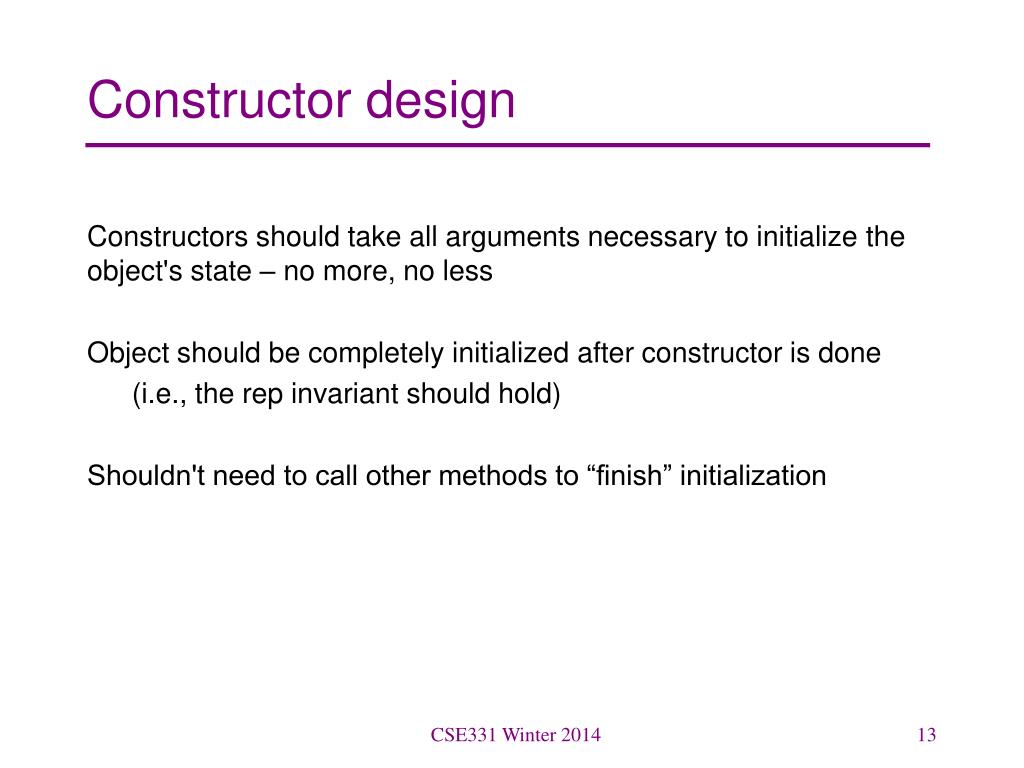 Constructor design

Constructors should take all arguments necessary to initialize the object's state – no more, no less

Object should be completely initialized after constructor is done
(i.e., the rep invariant should hold)

Shouldn't need to call other methods to “finish” initialization

CSE331 Winter 2014

13